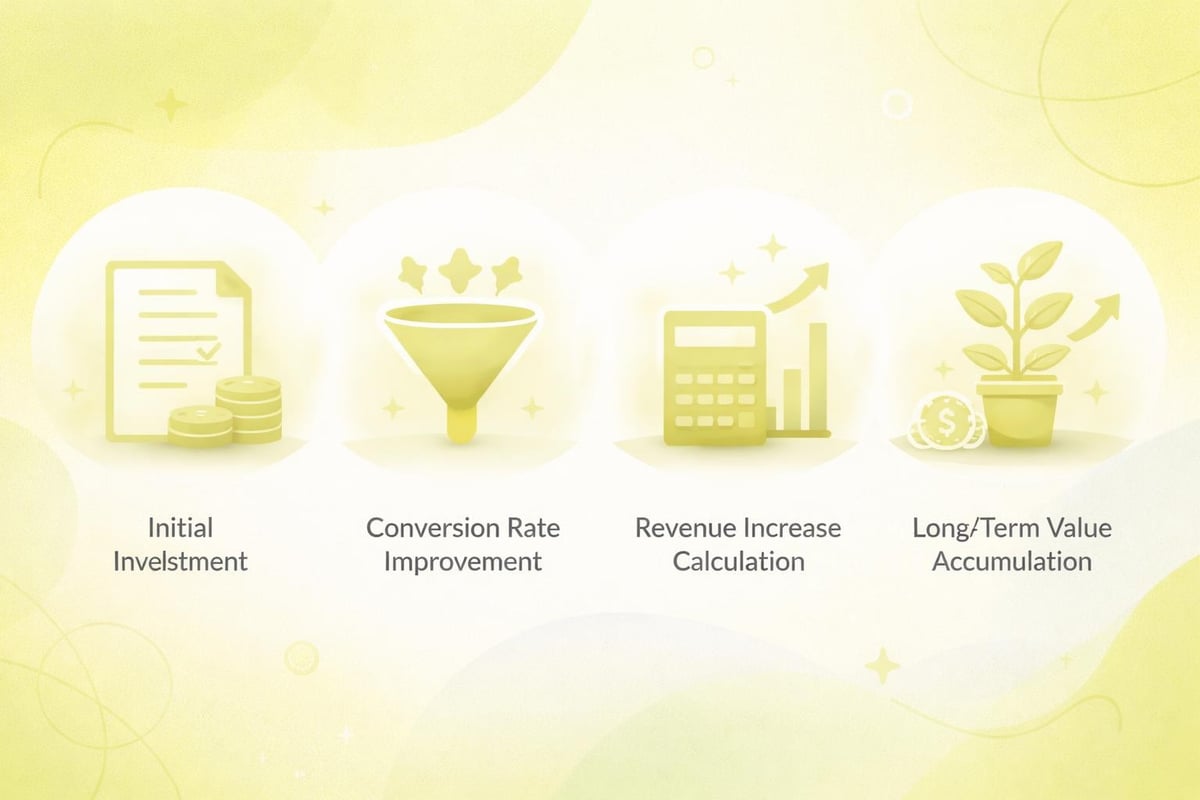 Initial Invelstment

Conversion Rate Improvement

Revenue Increase Calculation

Long/Term Value Accumulation